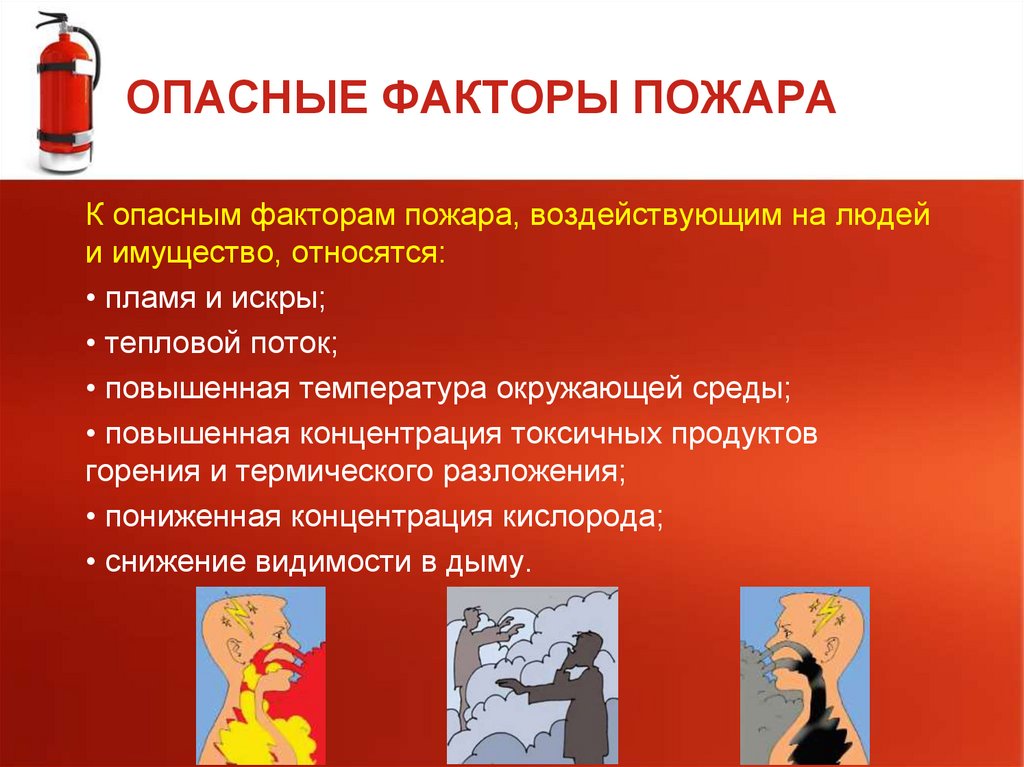 ОПАСНЫЕ ФАКТОРЫ ПОЖАРА

К опасным факторам пожара, воздействующим на людей и имущество, относятся:

• пламя и искры;

• тепловой поток;

• повышенная температура окружающей среды;

• повышенная концентрация токсичных продуктов горения и термического разложения;

• пониженная концентрация кислорода;

• снижение видимости в дыму.